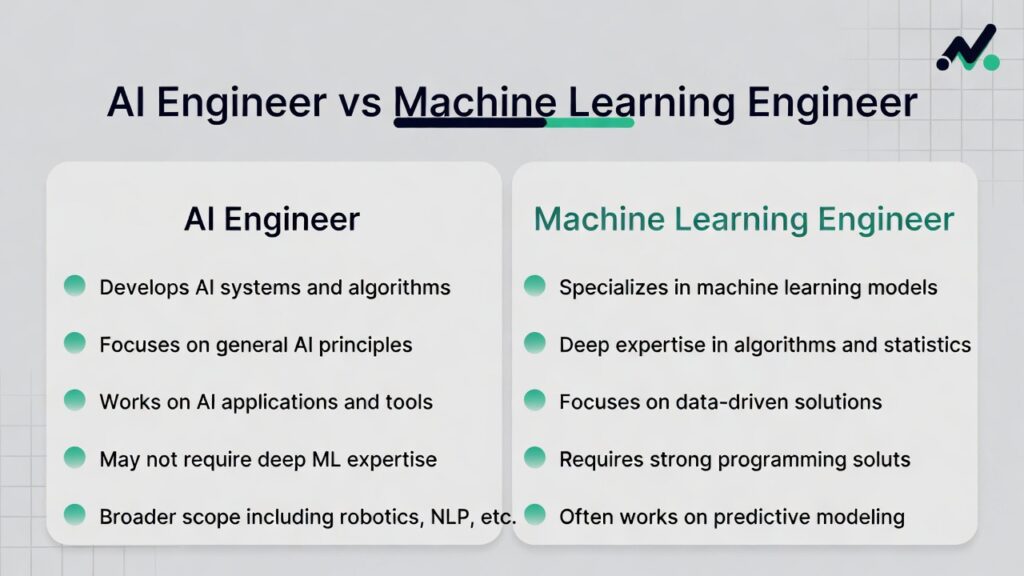 AI Engineer vs Machine Learning Engineer

AI Engineer

Develops AI systems and algorithms

Focuses on general AI principles

Works on AI applications and tools

May not require deep ML expertise

Broader scope including robotics, NLP, etc.

Machine Learning Engineer

Specializes in machine learning models

Deep expertise in algorithms and statistics

Focuses on data-driven solutions

Requires strong programming soluts

Often works on predictive modeling